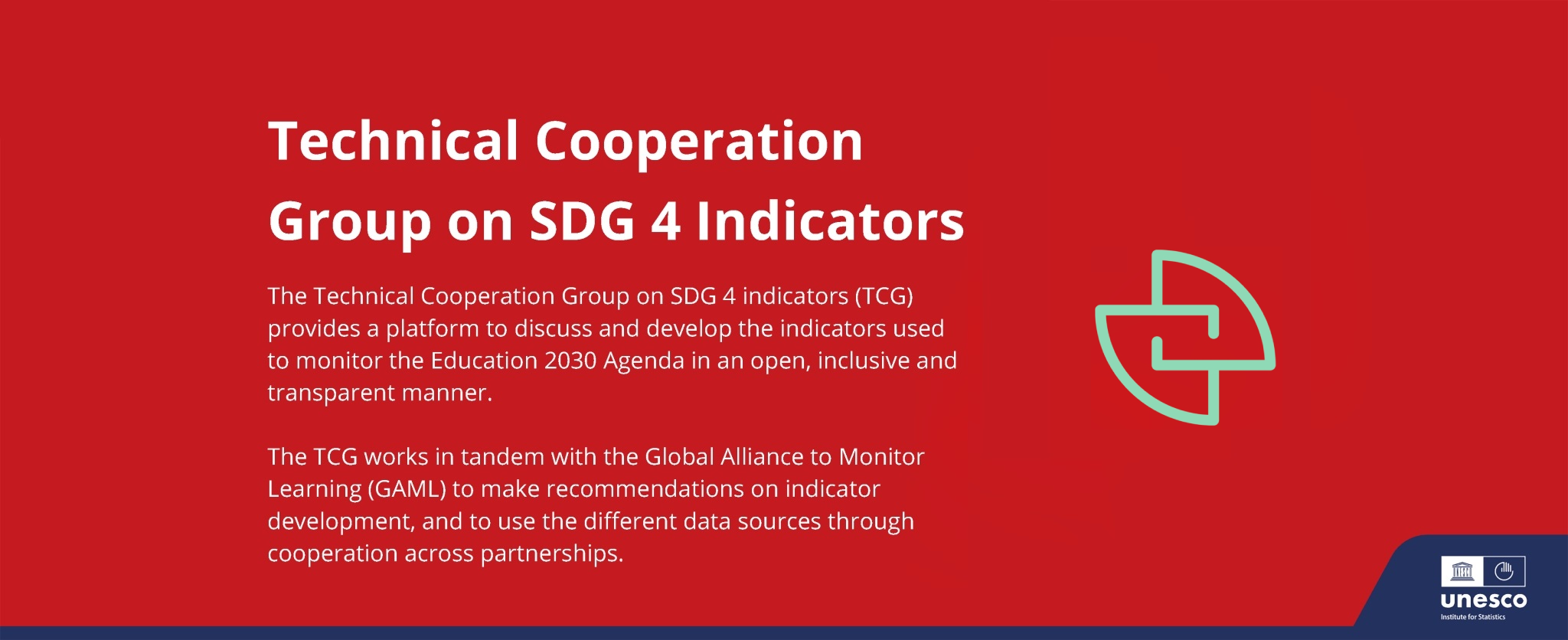 Technical Cooperation Group on SDG 4 Indicators

The Technical Cooperation Group on SDG 4 indicators (TCG) provides a platform to discuss and develop the indicators used to monitor the Education 2030 Agenda in an open, inclusive and transparent manner.

The TCG works in tandem with the Global Alliance to Monitor Learning (GAML) to make recommendations on indicator development, and to use the different data sources through cooperation across partnerships.

unesco
Institute for Statistics